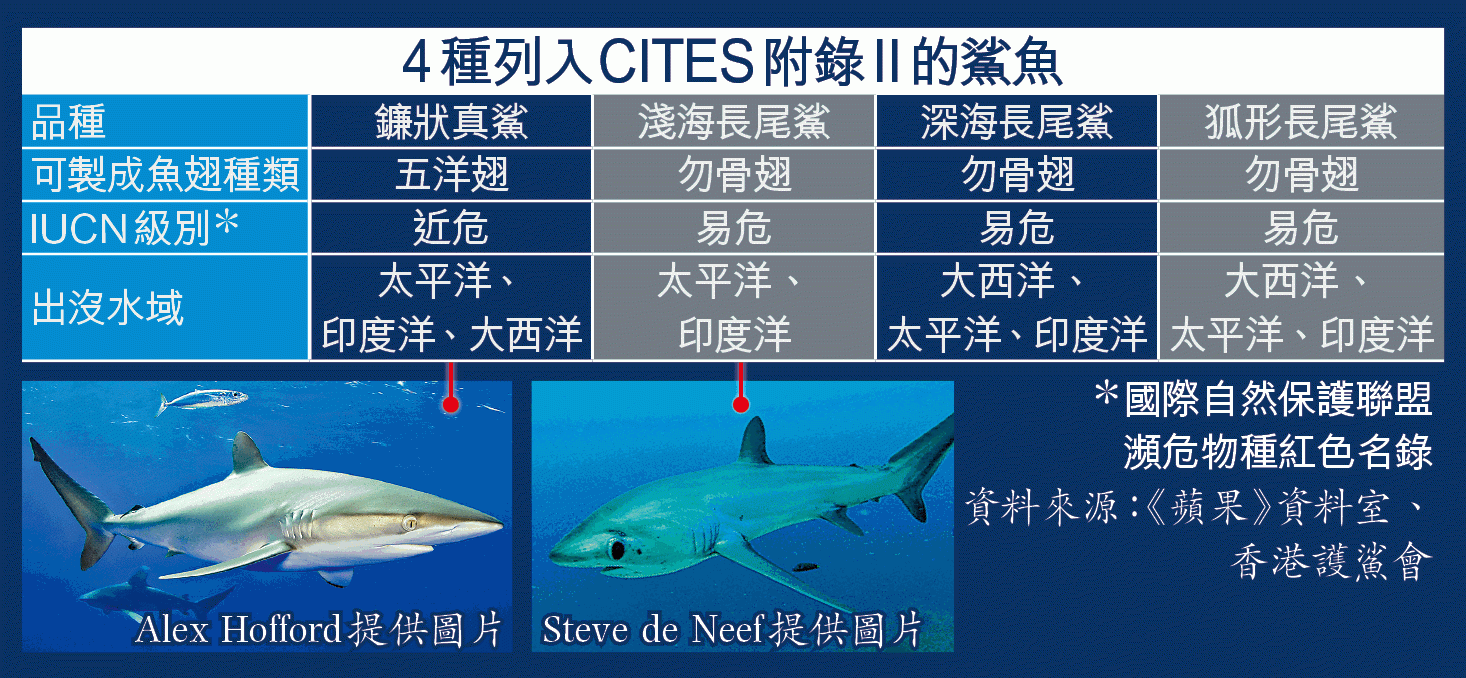 4種列入CITES附錄II的鯊魚

| 品種 | 鐮狀真鯊 | 淺海長尾鯊 | 深海長尾鯊 | 狐形長尾鯊 |
|---|---|---|---|---|
| 可製成魚翅種類 | 五洋翅 | 勿骨翅 | 勿骨翅 | 勿骨翅 |
| IUCN級別* | 近危 | 易危 | 易危 | 易危 |
| 出沒水域 | 太平洋、印度洋、大西洋 | 太平洋、印度洋 | 大西洋、太平洋、印度洋 | 大西洋、太平洋、印度洋 |

Alex Hofford提供圖片

Steve de Neef提供圖片

*國際自然保護聯盟瀕危物種紅色名錄

資料來源:《蘋果》資料室、香港護鯊會